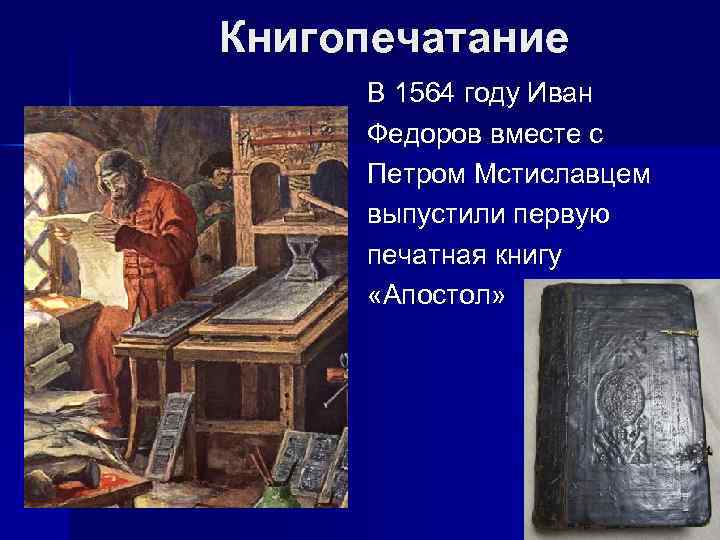 Книгопечатание

В 1564 году Иван Федоров вместе с Петром Мстиславцем выпустили первую печатная книгу «Апостол»